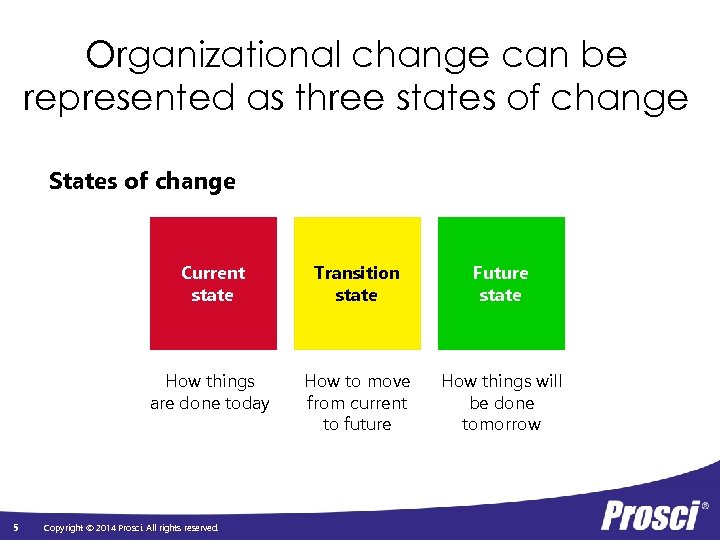 Organizational change can be represented as three states of change

States of change

Current state

Transition state

Future state

How things are done today

How to move from current to future

How things will be done tomorrow

5 Copyright © 2014 Prosci. All rights reserved.

Prosci®